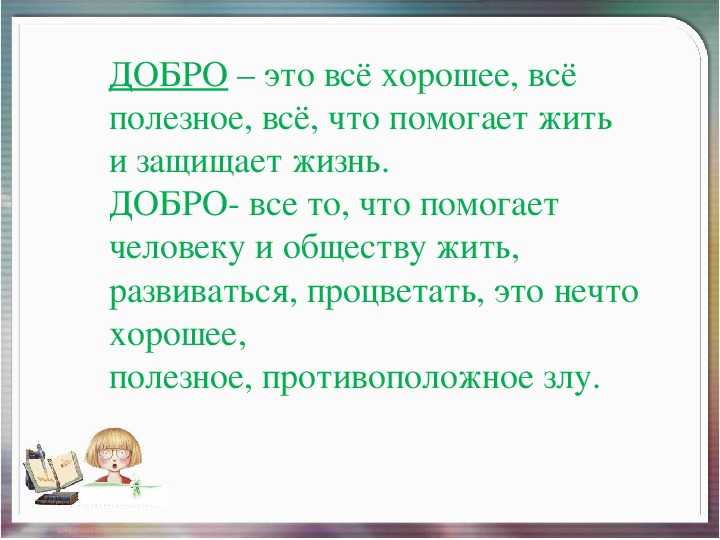 ДОБРО – это всё хорошее, всё полезное, всё, что помогает жить и защищает жизнь.
ДОБРО- все то, что помогает человеку и обществу жить, развиваться, процветать, это нечто хорошее,
полезное, противоположное злу.